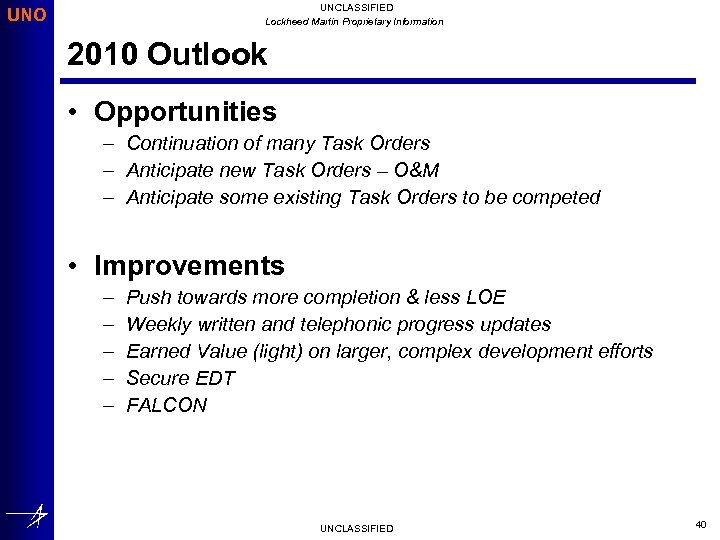 UNO

UNCLASSIFIED
Lockheed Martin Proprietary Information

2010 Outlook

• Opportunities
– Continuation of many Task Orders
– Anticipate new Task Orders – O&M
– Anticipate some existing Task Orders to be competed

• Improvements
– Push towards more completion & less LOE
– Weekly written and telephonic progress updates
– Earned Value (light) on larger, complex development efforts
– Secure EDT
– FALCON

UNCLASSIFIED

40